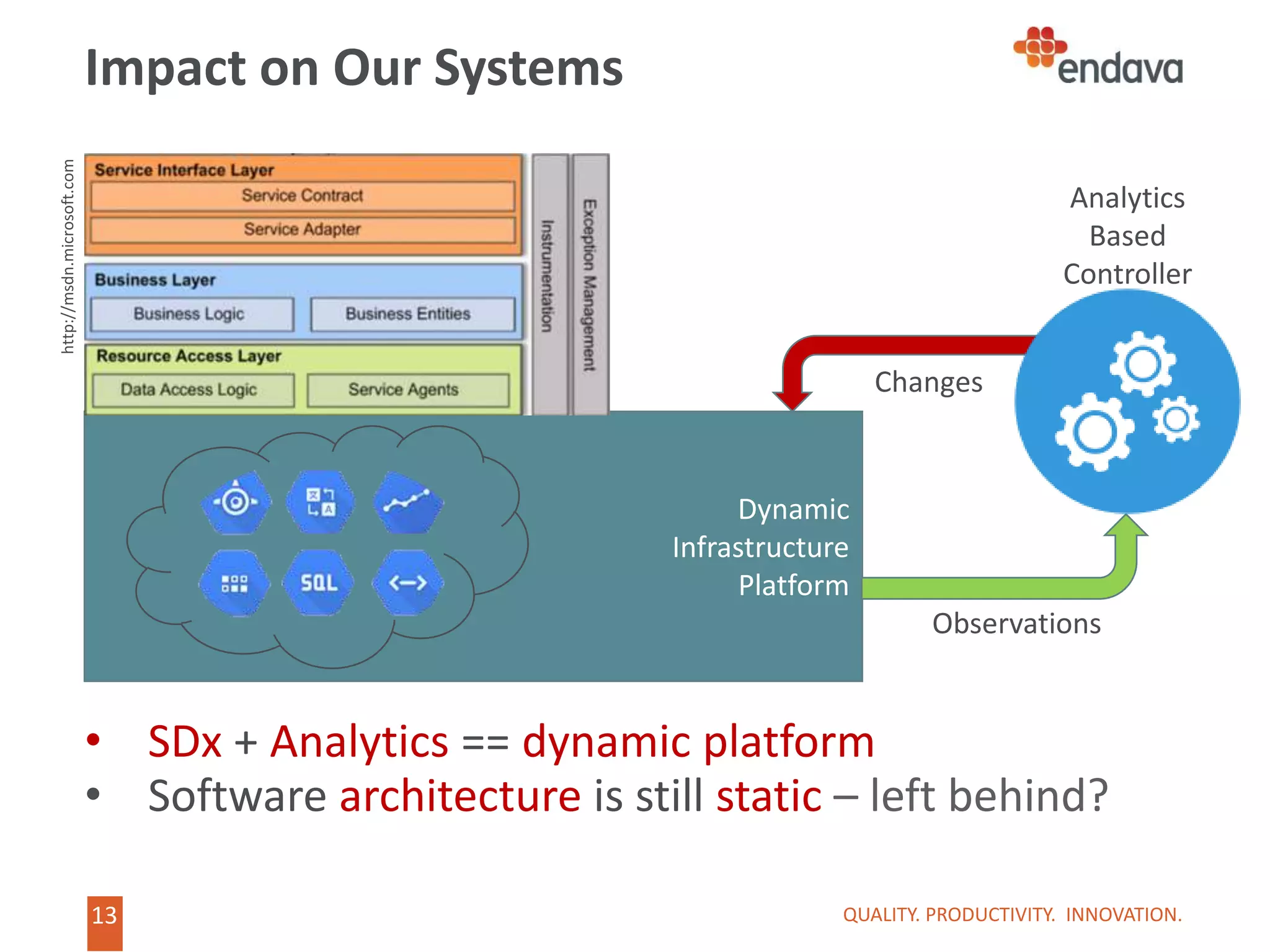 Impact on Our Systems

endava

http://msdn.microsoft.com

Service Interface Layer

Service Contract

Service Adapter

Business Layer

Business Logic

Business Entities

Resource Access Layer

Data Access Logic

Service Agents

Instrumentation

Exception Management

SQL

Dynamic Infrastructure Platform

Analytics Based Controller

Changes

Observations

• SDx + Analytics == dynamic platform
• Software architecture is still static – left behind?

13

QUALITY. PRODUCTIVITY. INNOVATION.